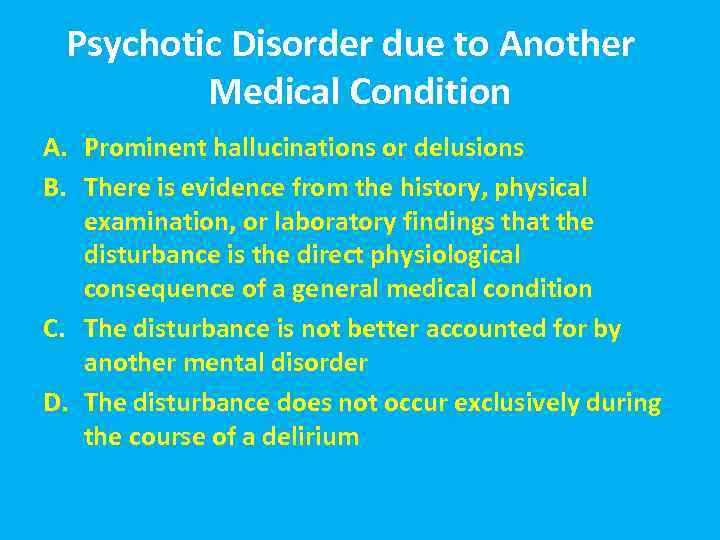 Psychotic Disorder due to Another Medical Condition

A. Prominent hallucinations or delusions

B. There is evidence from the history, physical examination, or laboratory findings that the disturbance is the direct physiological consequence of a general medical condition

C. The disturbance is not better accounted for by another mental disorder

D. The disturbance does not occur exclusively during the course of a delirium